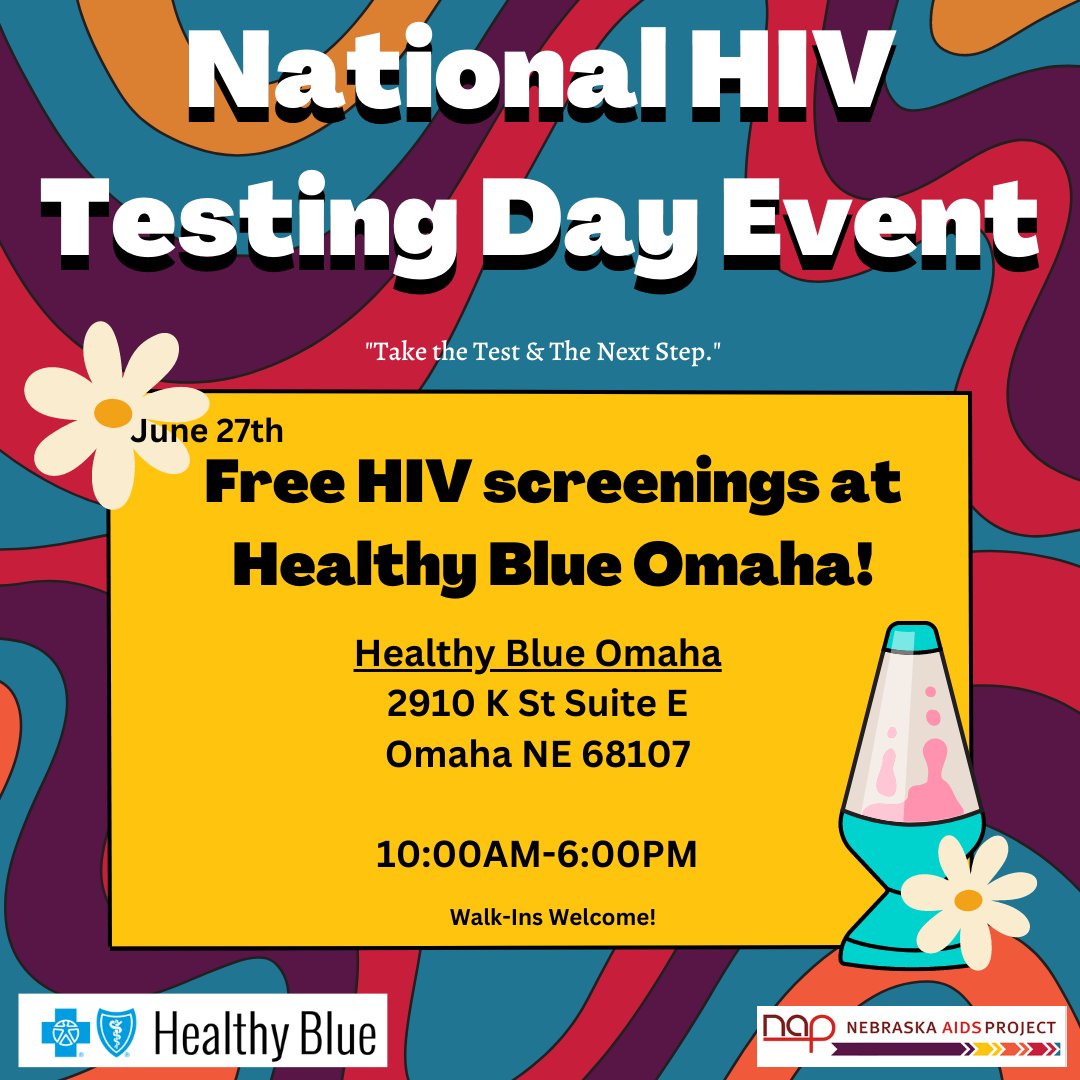 National HIV Testing Day Event

"Take the Test & The Next Step."

June 27th

Free HIV screenings at Healthy Blue Omaha!

Healthy Blue Omaha
2910 K St Suite E
Omaha NE 68107

10:00AM-6:00PM

Walk-Ins Welcome!

Healthy Blue

nap NEBRASKA AIDS PROJECT